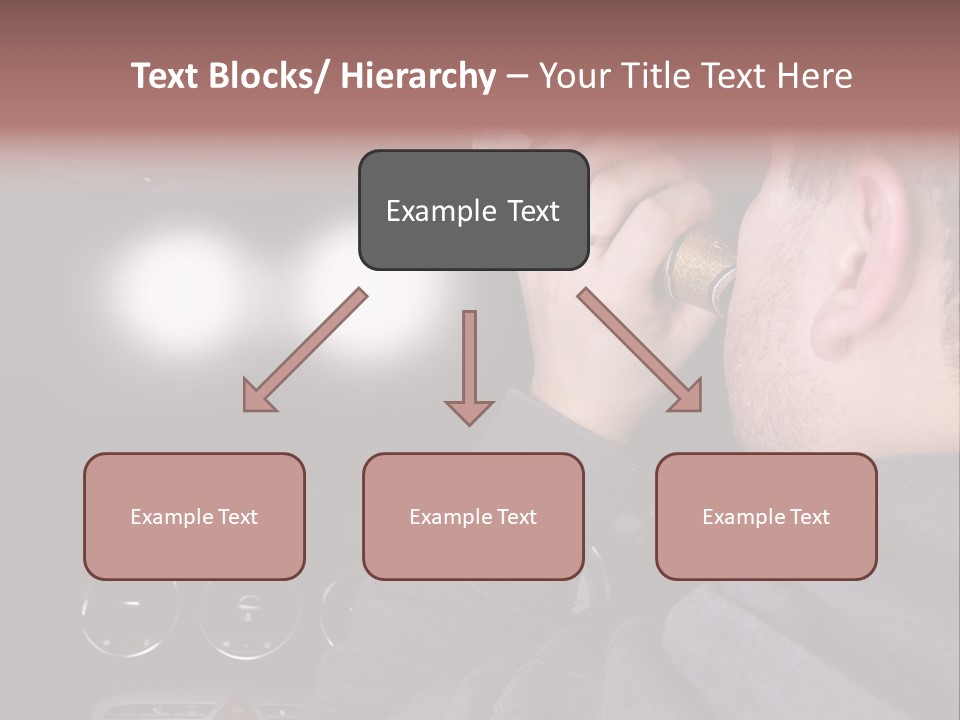 Text Blocks/ Hierarchy – Your Title Text Here

Example Text

Example Text

Example Text

Example Text